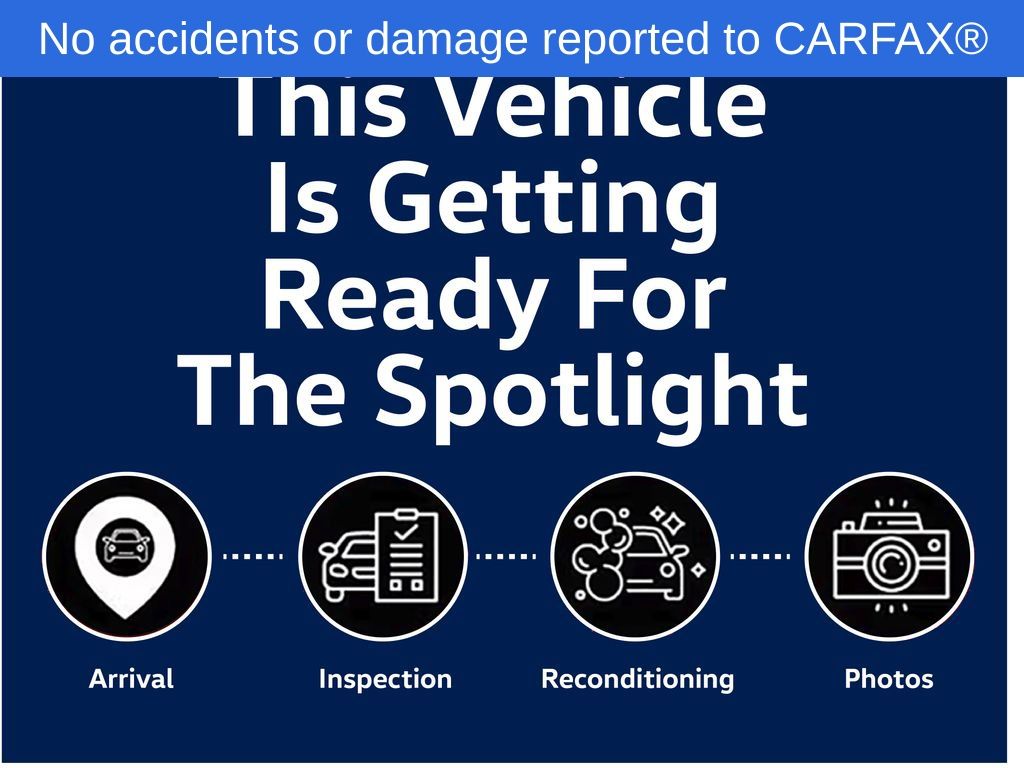 No accidents or damage reported to CARFAX®

This Vehicle Is Getting Ready For The Spotlight

Arrival

Inspection

Reconditioning

Photos